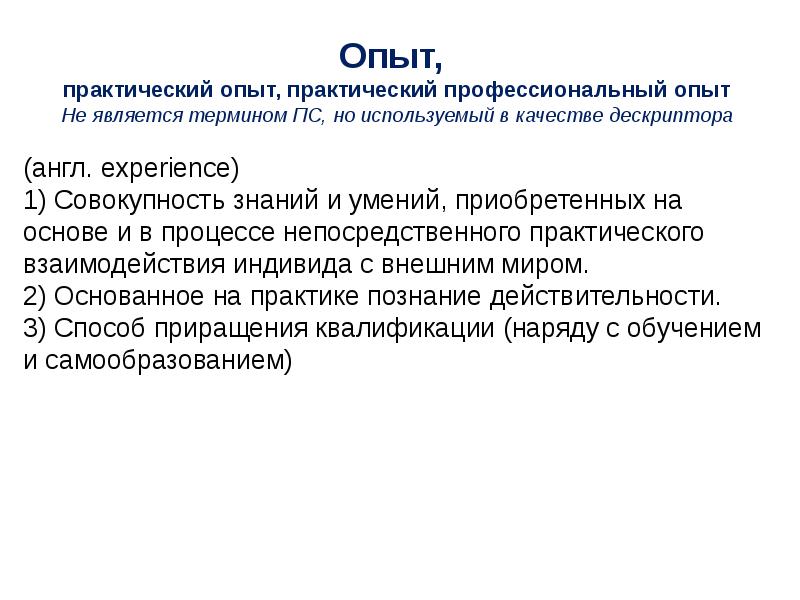 Опыт,
практический опыт, практический профессиональный опыт
Не является термином ПС, но используемый в качестве дескриптора

(англ. experience)
1) Совокупность знаний и умений, приобретенных на основе и в процессе непосредственного практического взаимодействия индивида с внешним миром.
2) Основанное на практике познание действительности.
3) Способ приращения квалификации (наряду с обучением и самообразованием)